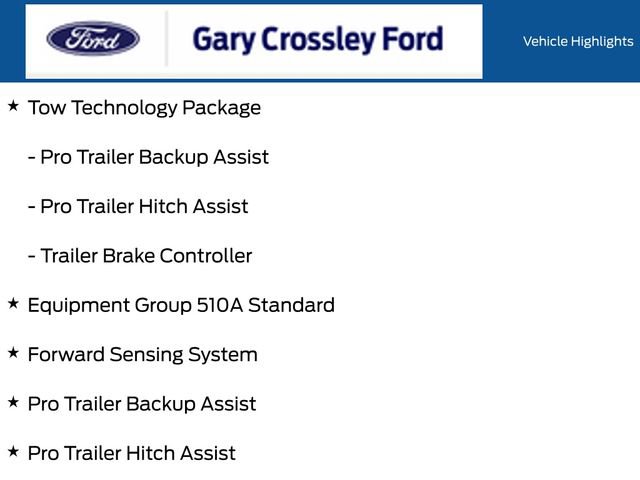 Ford

Gary Crossley Ford

Vehicle Highlights

★ Tow Technology Package

- Pro Trailer Backup Assist

- Pro Trailer Hitch Assist

- Trailer Brake Controller

★ Equipment Group 510A Standard

★ Forward Sensing System

★ Pro Trailer Backup Assist

★ Pro Trailer Hitch Assist